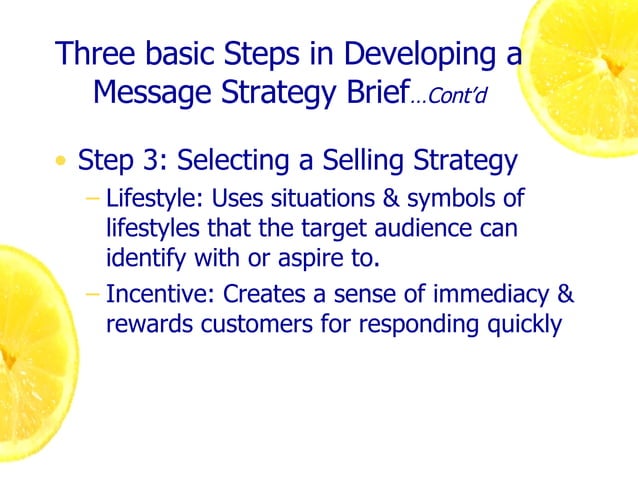 Three basic Steps in Developing a Message Strategy Brief…Cont'd

• Step 3: Selecting a Selling Strategy
– Lifestyle: Uses situations & symbols of lifestyles that the target audience can identify with or aspire to.
– Incentive: Creates a sense of immediacy & rewards customers for responding quickly